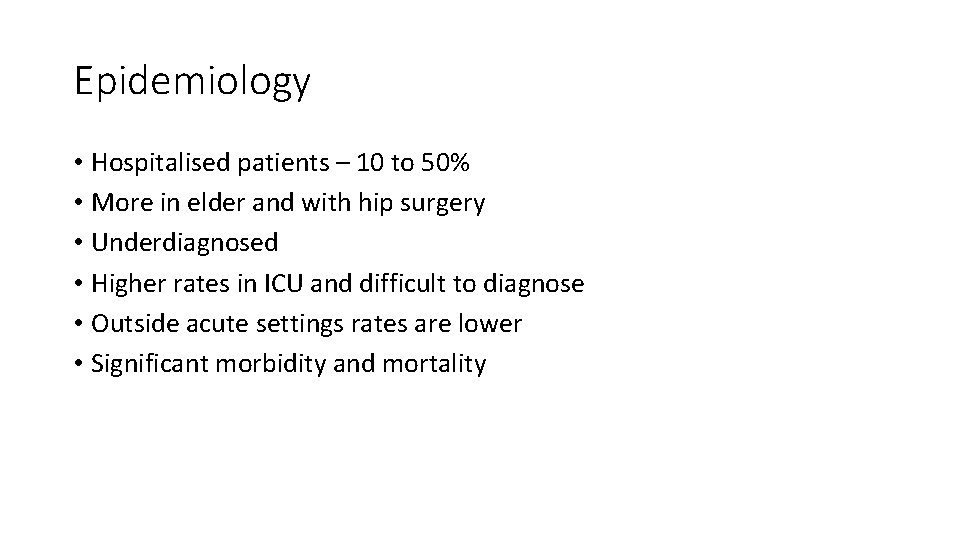 Epidemiology

• Hospitalised patients – 10 to 50%
• More in elder and with hip surgery
• Underdiagnosed
• Higher rates in ICU and difficult to diagnose
• Outside acute settings rates are lower
• Significant morbidity and mortality